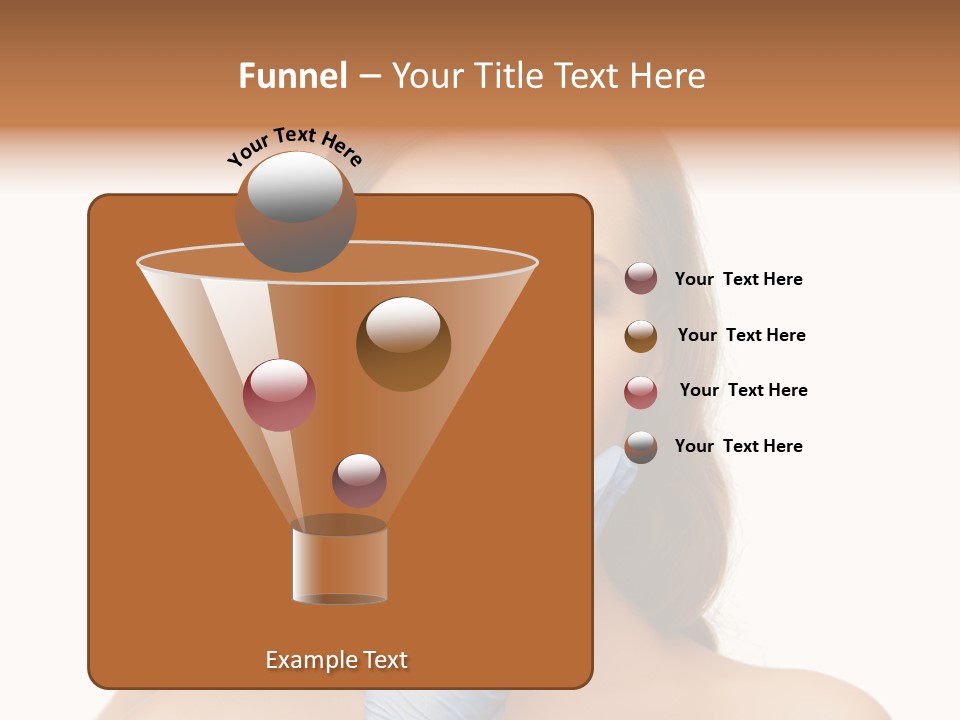 Funnel – Your Title Text Here

Your Text Here

Your Text Here

Your Text Here

Your Text Here

Your Text Here

Example Text